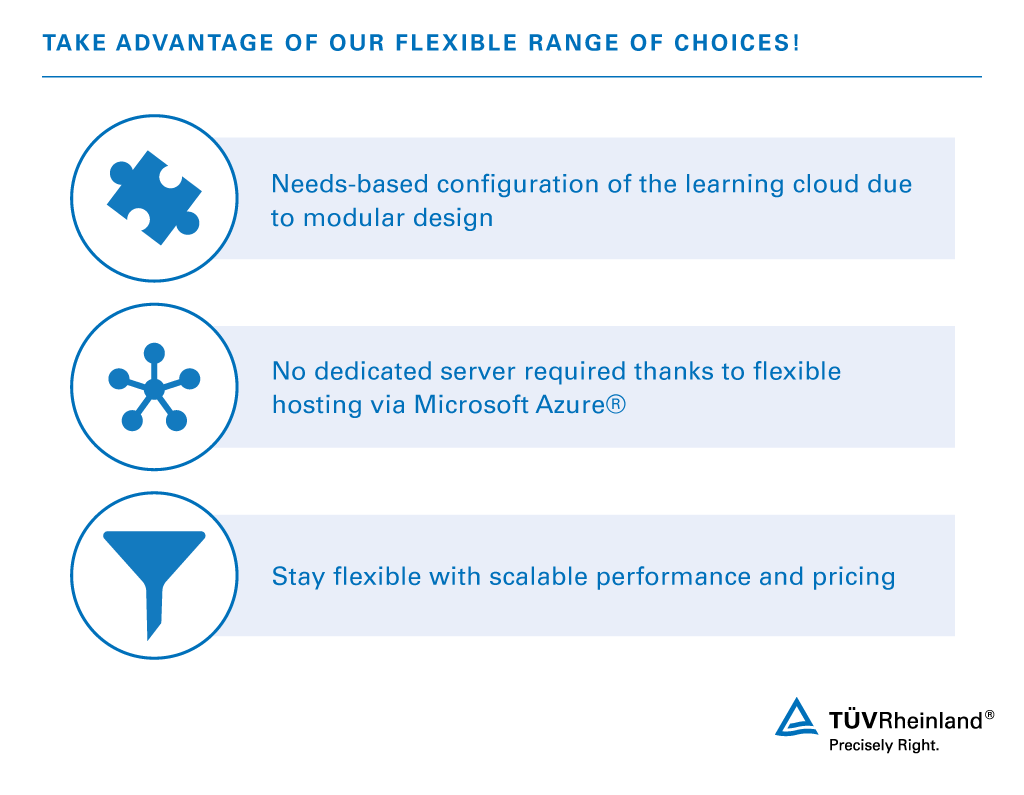 TAKE ADVANTAGE OF OUR FLEXIBLE RANGE OF CHOICES!

Needs-based configuration of the learning cloud due to modular design

No dedicated server required thanks to flexible hosting via Microsoft Azure®

Stay flexible with scalable performance and pricing

TÜVRheinland®
Precisely Right.